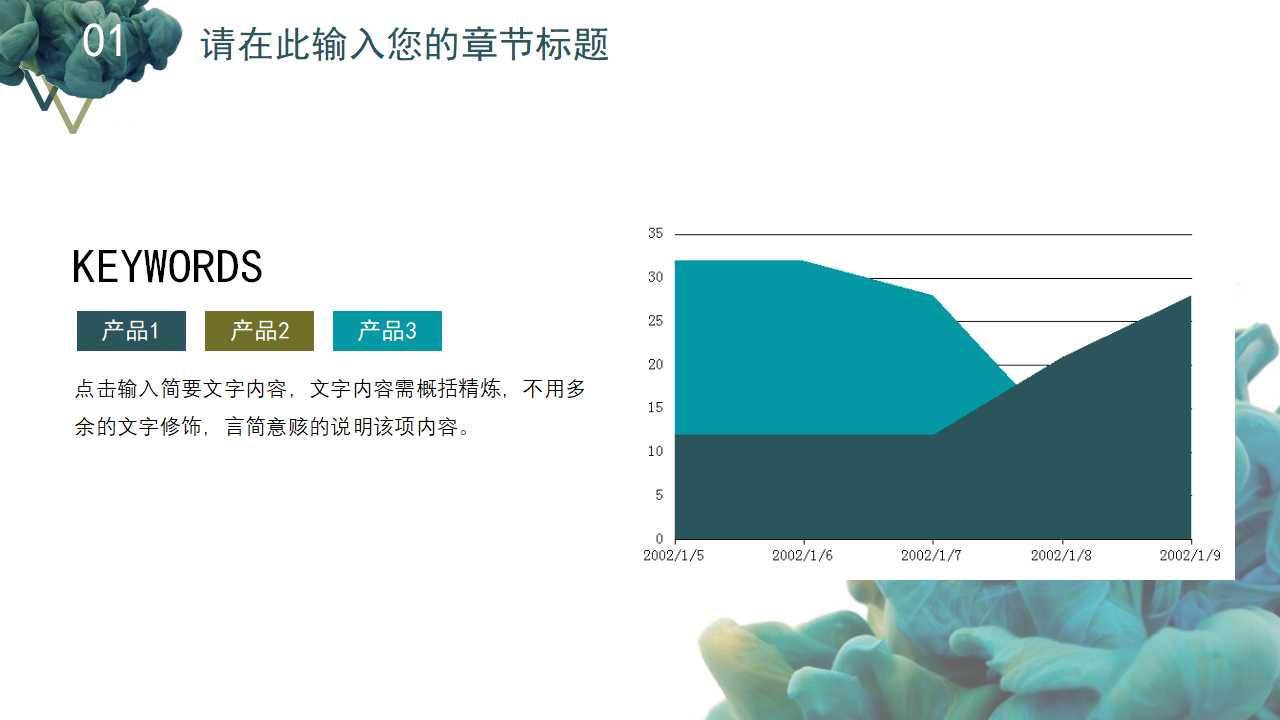 01 请在此输入您的章节标题

KEYWORDS

产品1 产品2 产品3

点击输入简要文字内容，文字内容需概括精炼，不用多余的文字修饰，言简意赅的说明该项内容。

35
30
25
20
15
10
5
0
2002/1/5 2002/1/6 2002/1/7 2002/1/8 2002/1/9